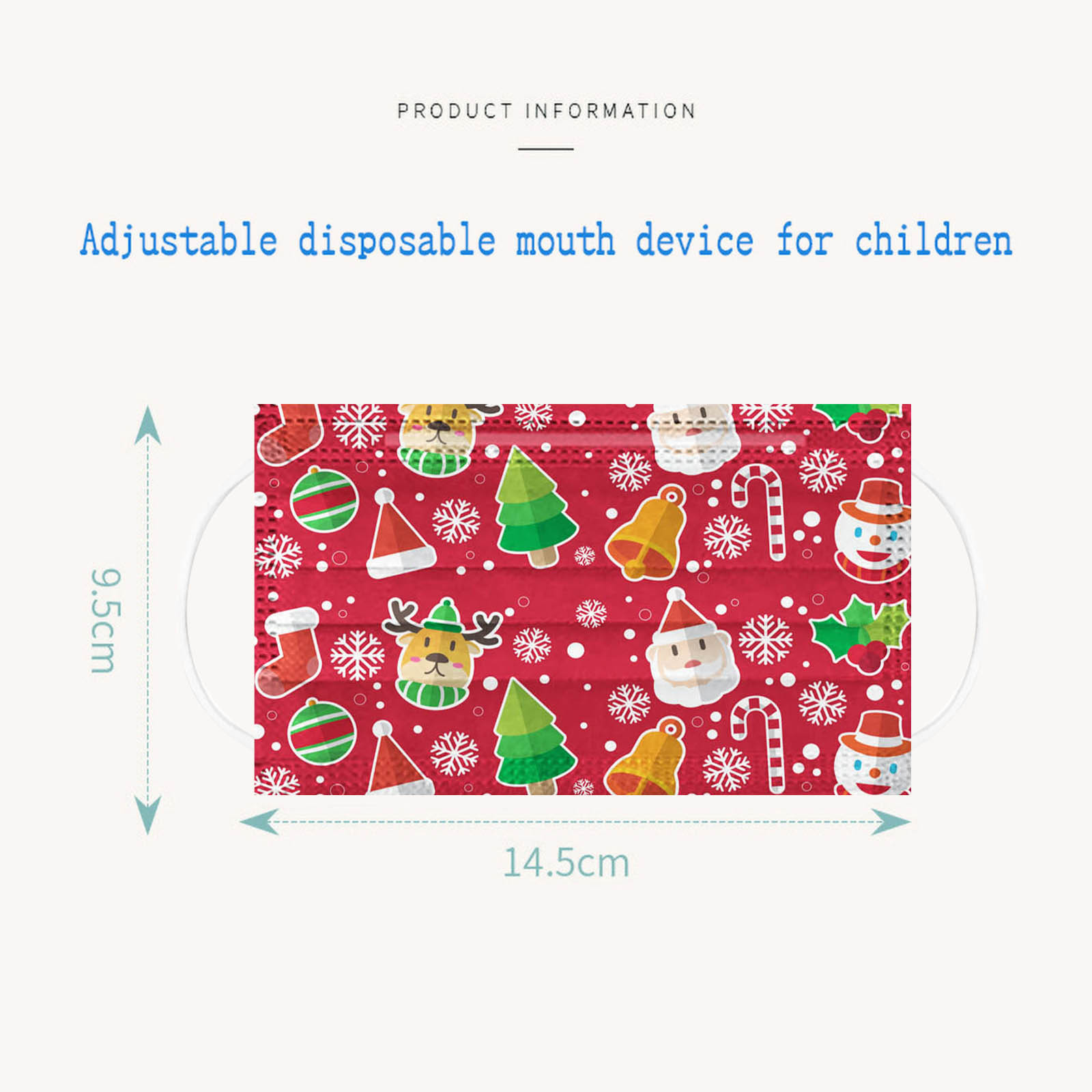 PRODUCT INFORMATION

Adjustable disposable mouth device for children

9.5cm

14.5cm